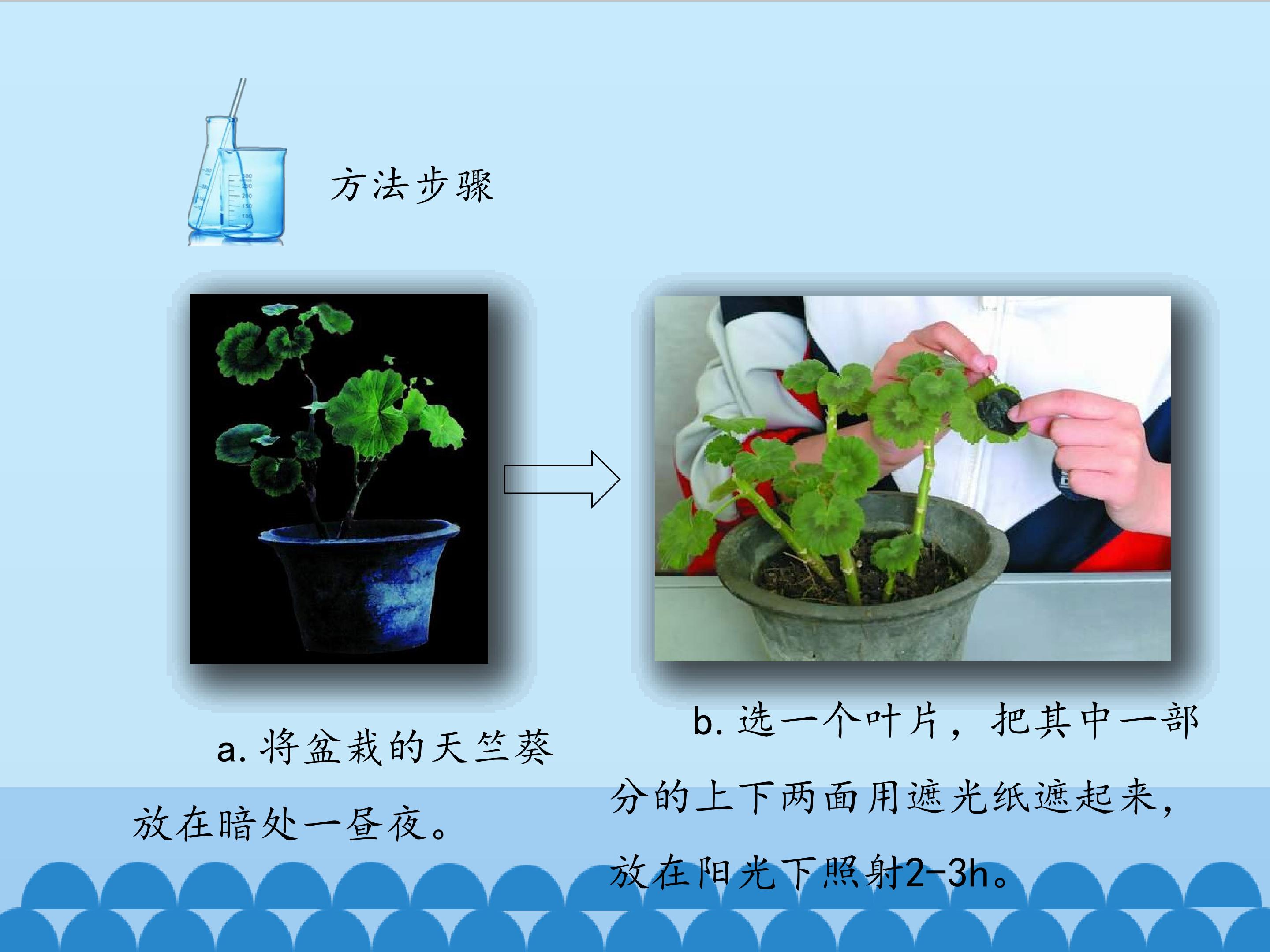 方法步骤

a. 将盆栽的天竺葵放在暗处一昼夜。

b. 选一个叶片，把其中一部分的上下两面用遮光纸遮起来，放在阳光下照射2-3h。